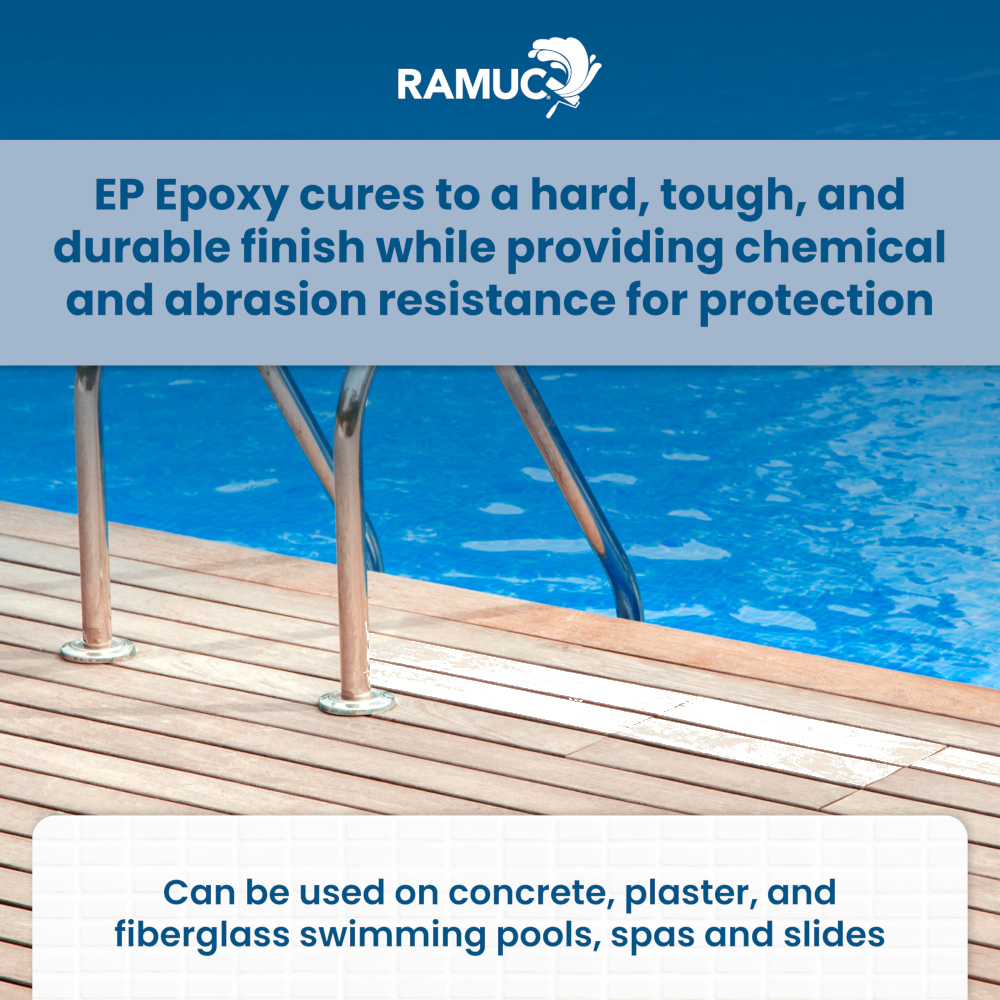 RAMUC

EP Epoxy cures to a hard, tough, and durable finish while providing chemical and abrasion resistance for protection

Can be used on concrete, plaster, and fiberglass swimming pools, spas and slides